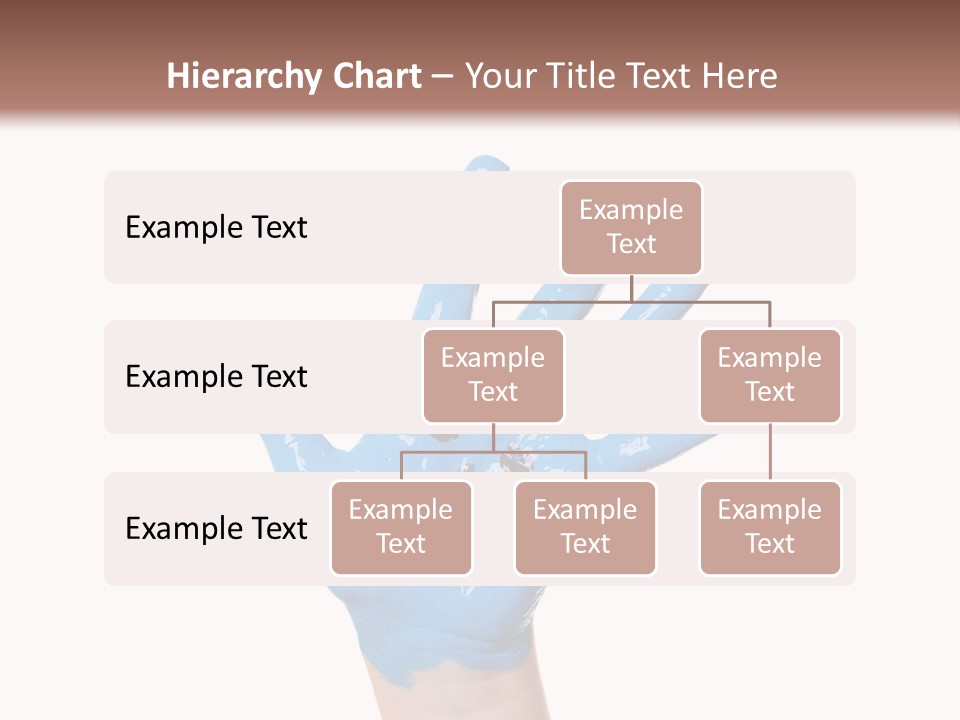 Hierarchy Chart – Your Title Text Here

Example Text

Example Text

Example Text

Example Text

Example Text

Example Text

Example Text

Example Text

Example Text